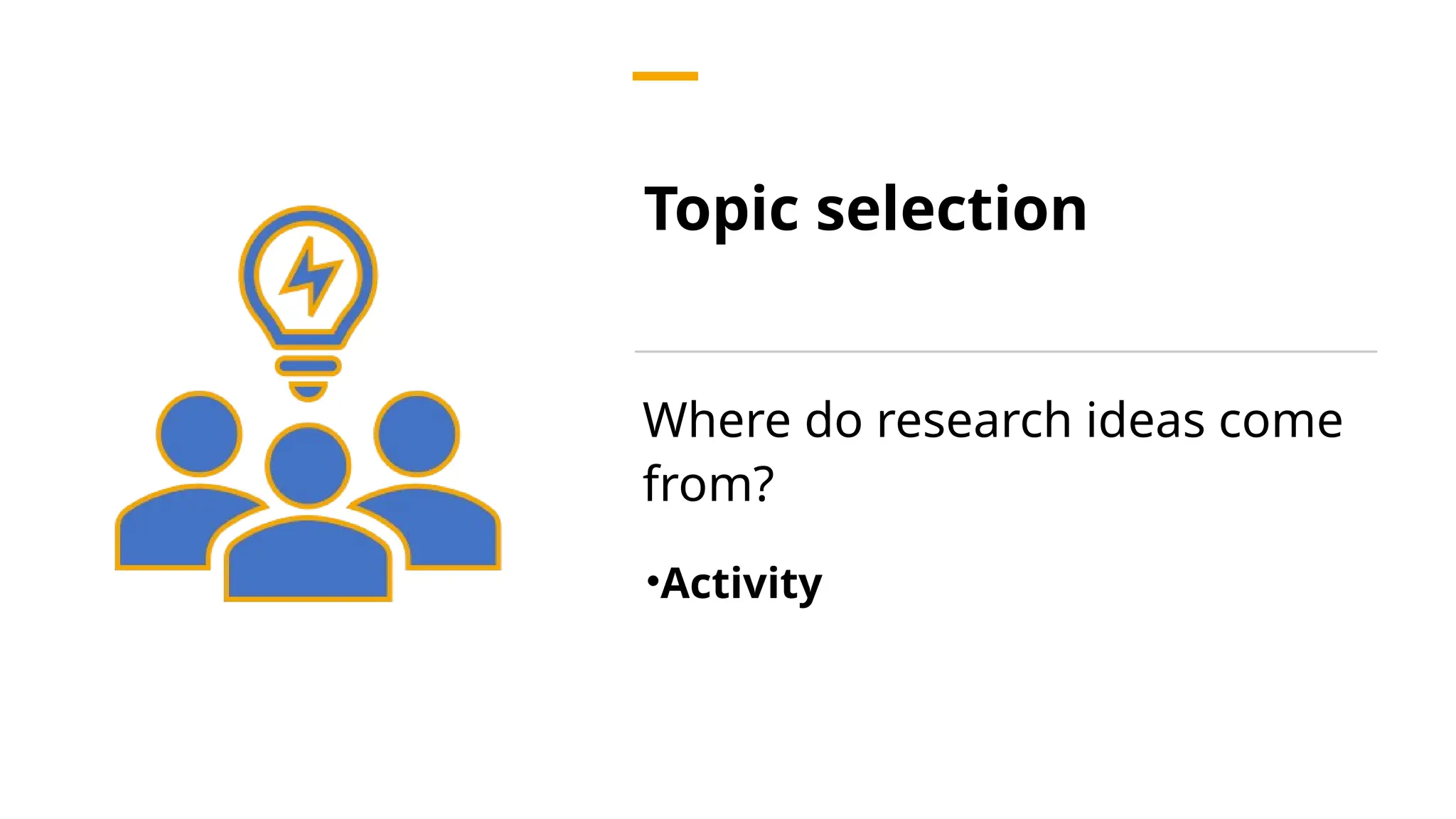 Topic selection

Where do research ideas come from?

•Activity